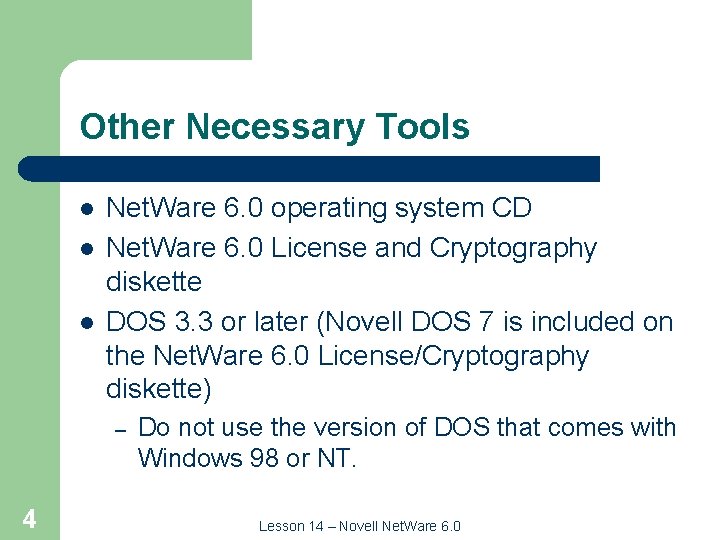 Other Necessary Tools

- NetWare 6.0 operating system CD
- NetWare 6.0 License and Cryptography diskette
- DOS 3.3 or later (Novell DOS 7 is included on the NetWare 6.0 License/Cryptography diskette)
  – Do not use the version of DOS that comes with Windows 98 or NT.

4

Lesson 14 – Novell NetWare 6.0